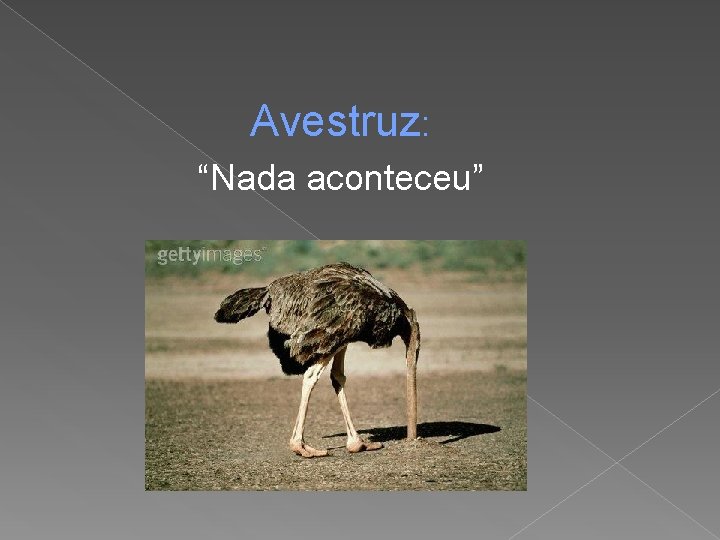 Avestruz:

“Nada aconteceu”

gettyimages